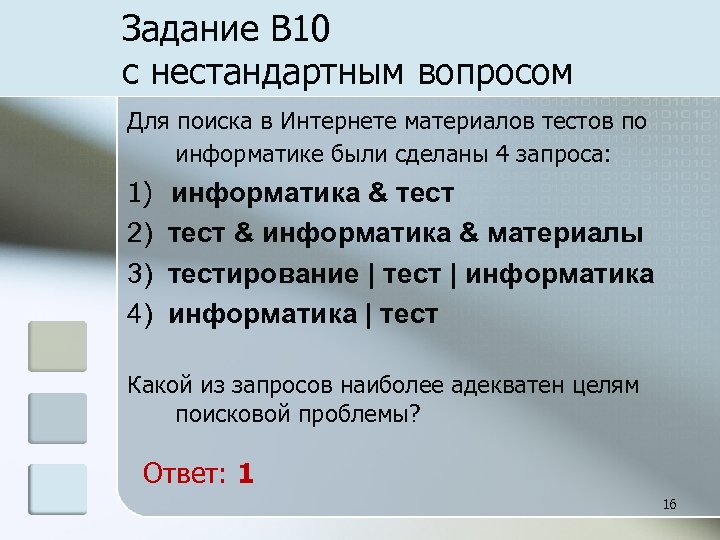 Задание В10
с нестандартным вопросом

Для поиска в Интернете материалов тестов по информатике были сделаны 4 запроса:

1) информатика & тест
2) тест & информатика & материалы
3) тестирование | тест | информатика
4) информатика | тест

Какой из запросов наиболее адекватен целям поисковой проблемы?

Ответ: 1

16